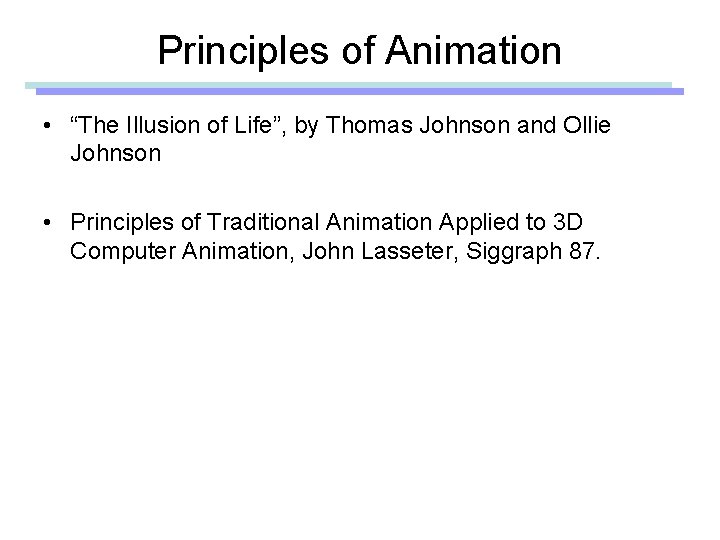 Principles of Animation

• "The Illusion of Life", by Thomas Johnson and Ollie Johnson

• Principles of Traditional Animation Applied to 3D Computer Animation, John Lasseter, Siggraph 87.